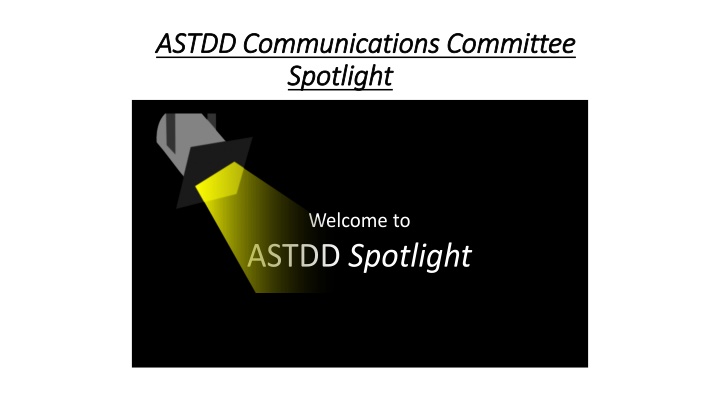 ASTDD Communications Committee Spotlight

Welcome to
ASTDD Spotlight